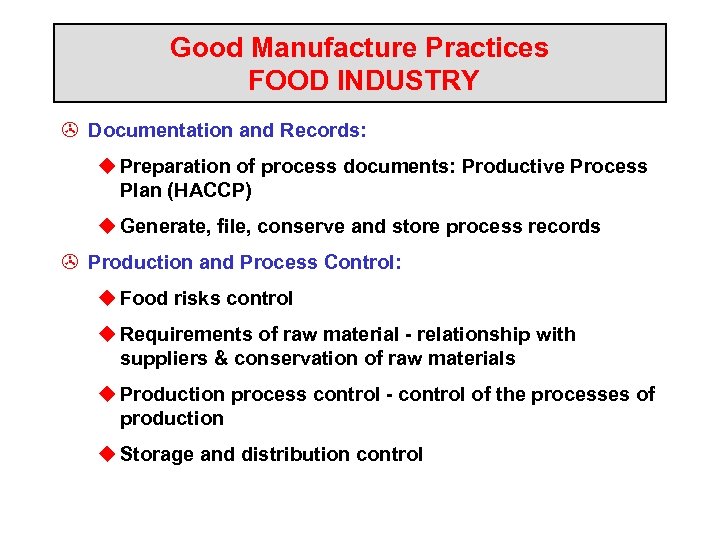 Good Manufacture Practices
FOOD INDUSTRY

Documentation and Records:

Preparation of process documents: Productive Process Plan (HACCP)

Generate, file, conserve and store process records

Production and Process Control:

Food risks control

Requirements of raw material - relationship with suppliers & conservation of raw materials

Production process control - control of the processes of production

Storage and distribution control